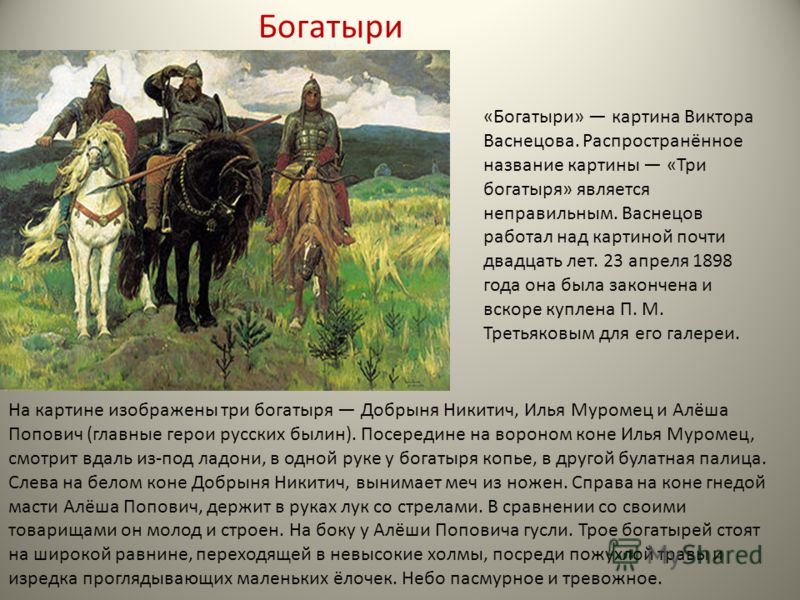 Богатыри

«Богатыри» — картина Виктора Васнецова. Распространённое название картины — «Три богатыря» является неправильным. Васнецов работал над картиной почти двадцать лет. 23 апреля 1898 года она была закончена и вскоре куплена П. М. Третьяковым для его галереи.

На картине изображены три богатыря — Добрыня Никитич, Илья Муромец и Алёша Попович (главные герои русских былин). Посередине на вороном коне Илья Муромец, смотрит вдаль из-под ладони, в одной руке у богатыря копье, в другой булатная палица. Слева на белом коне Добрыня Никитич, вынимает меч из ножен. Справа на коне гнедой масти Алёша Попович, держит в руках лук со стрелами. В сравнении со своими товарищами он молод и строен. На боку у Алёши Поповича гусли. Трое богатырей стоят на широкой равнине, переходящей в невысокие холмы, посреди пожухлой травы и изредка проглядывающих маленьких ёлочек. Небо пасмурное и тревожное.

MyShared